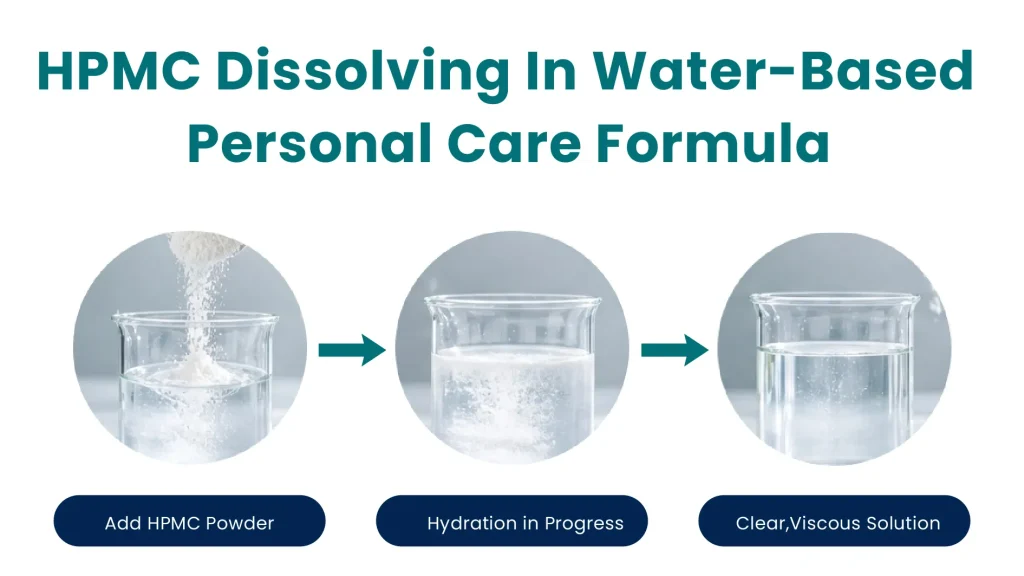 HPMC Dissolving In Water-Based Personal Care Formula

Add HPMC Powder

Hydration in Progress

Clear,Viscous Solution